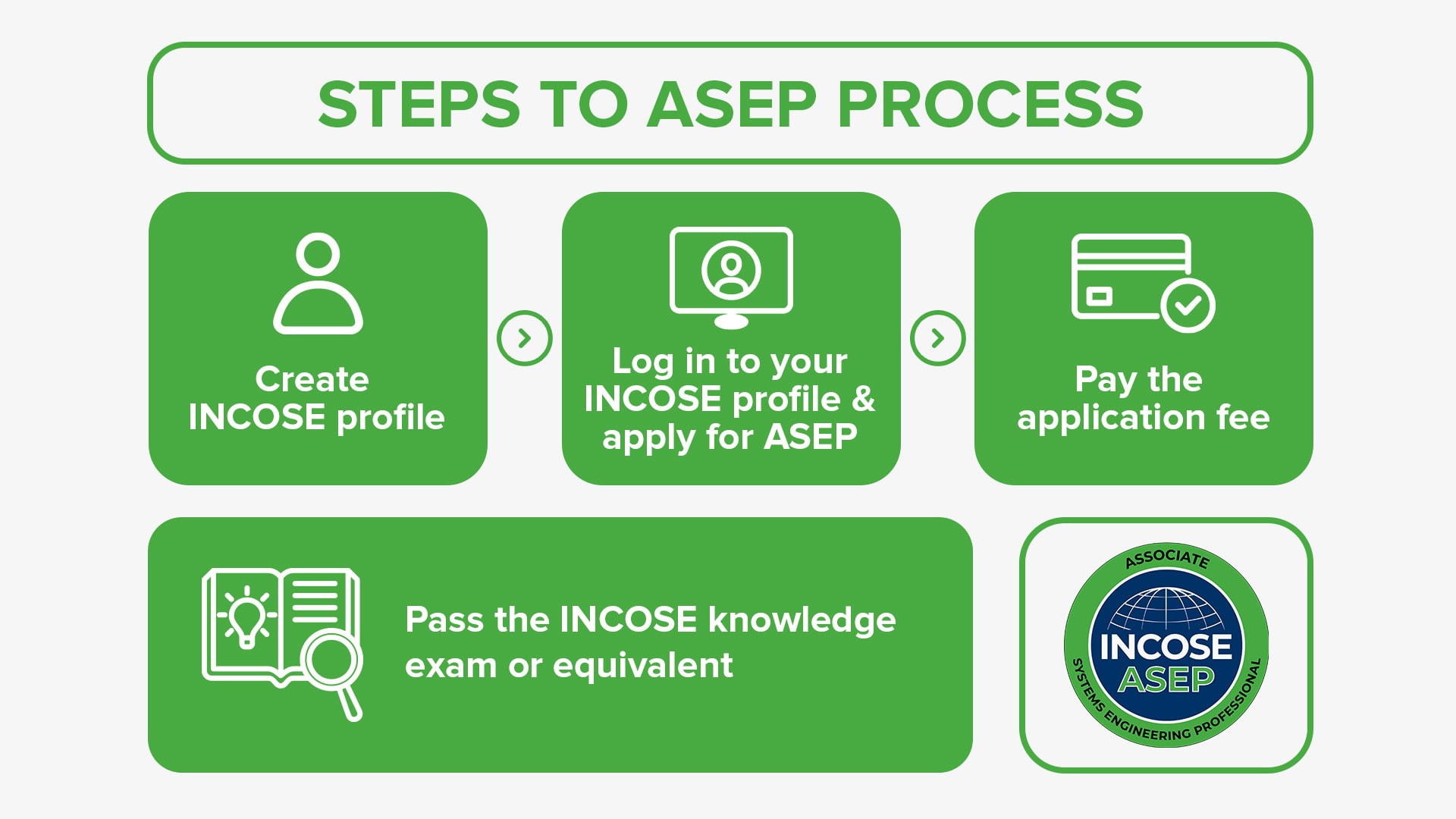 STEPS TO ASEP PROCESS

Create INCOSE profile

Log in to your INCOSE profile & apply for ASEP

Pay the application fee

Pass the INCOSE knowledge exam or equivalent

ASSOCIATE
INCOSE
ASEP
SYSTEMS ENGINEERING PROFESSIONAL